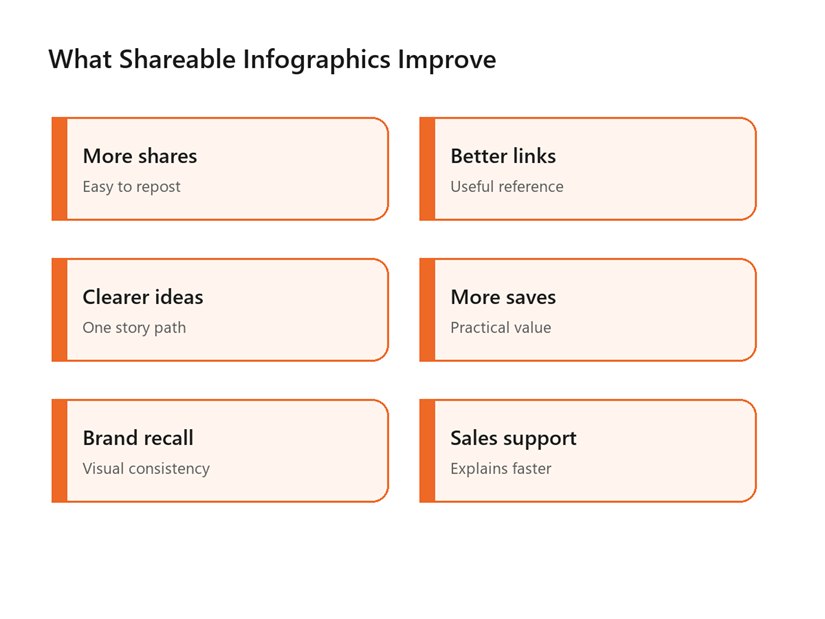 What Shareable Infographics Improve

More shares
Easy to repost

Better links
Useful reference

Clearer ideas
One story path

More saves
Practical value

Brand recall
Visual consistency

Sales support
Explains faster